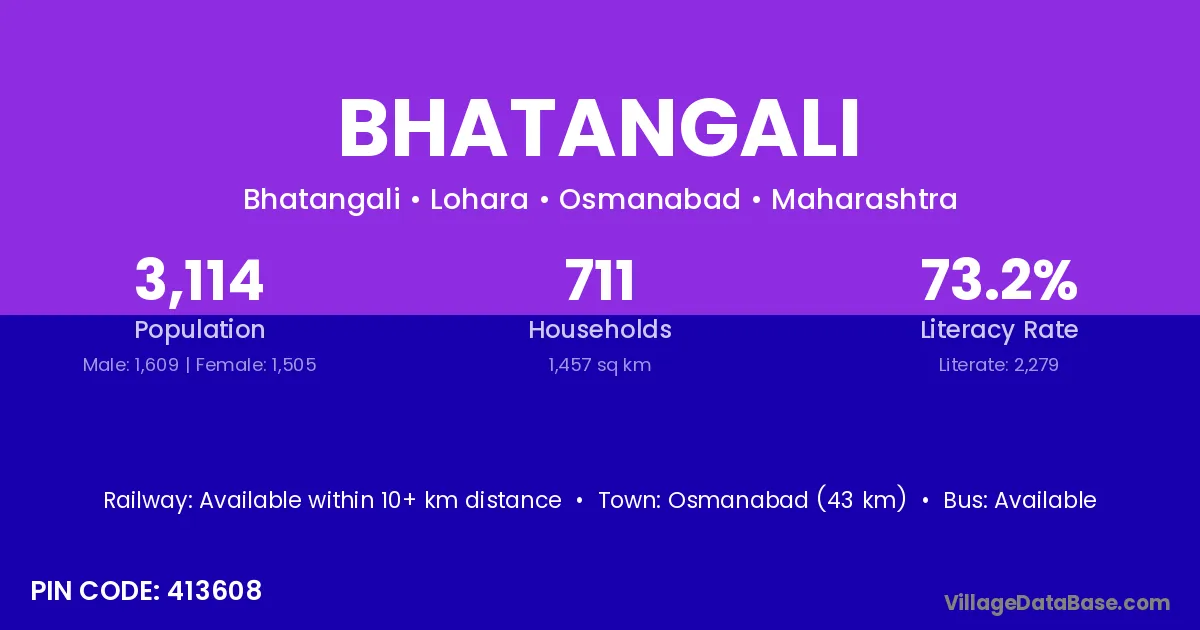 BHATANGALI

Bhatangali • Lohara • Osmanabad • Maharashtra

3,114
Population
Male: 1,609 | Female: 1,505

711
Households
1,457 sq km

73.2%
Literacy Rate
Literate: 2,279

Railway: Available within 10+ km distance • Town: Osmanabad (43 km) • Bus: Available

PIN CODE: 413608

VillageDataBase.com